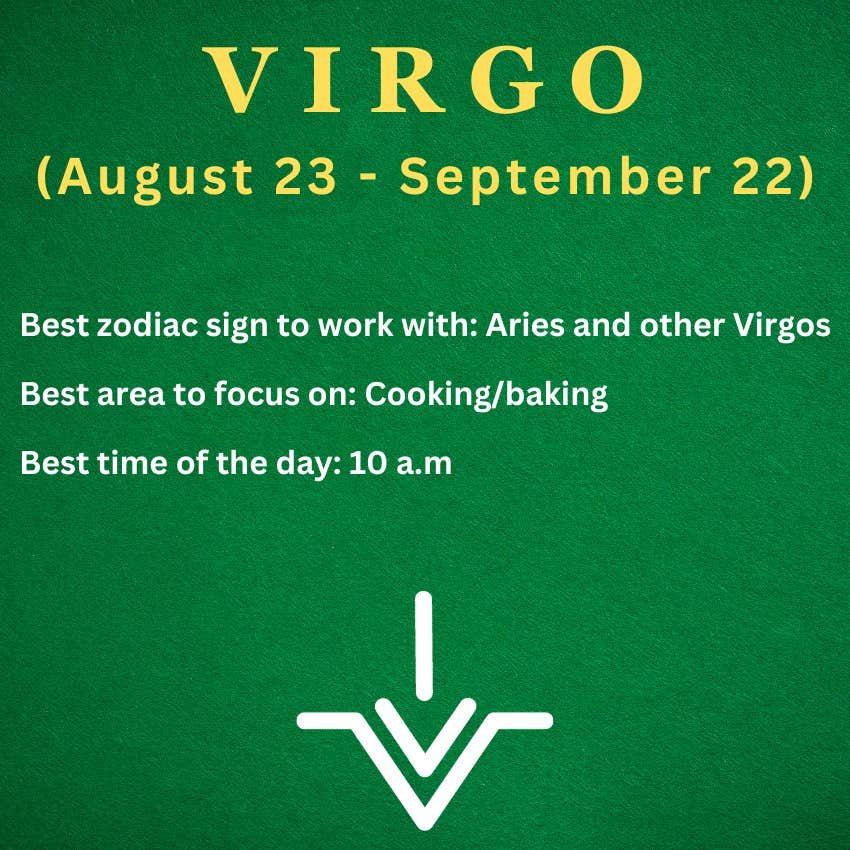 VIRGO
(August 23 - September 22)

Best zodiac sign to work with: Aries and other Virgos

Best area to focus on: Cooking/baking

Best time of the day: 10 a.m